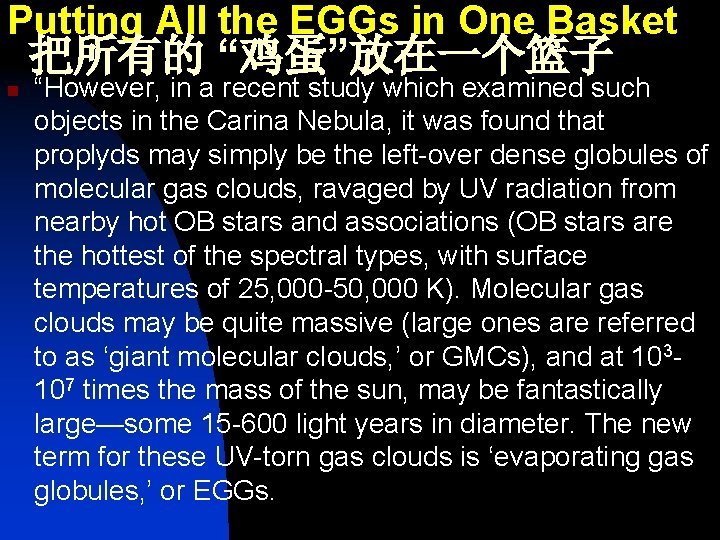 Putting All the EGGs in One Basket
把所有的 “鸡蛋”放在一个篮子

“However, in a recent study which examined such objects in the Carina Nebula, it was found that proplyds may simply be the left-over dense globules of molecular gas clouds, ravaged by UV radiation from nearby hot OB stars and associations (OB stars are the hottest of the spectral types, with surface temperatures of 25,000-50,000 K). Molecular gas clouds may be quite massive (large ones are referred to as ‘giant molecular clouds,’ or GMCs), and at $10^3$-$10^7$ times the mass of the sun, may be fantastically large—some 15-600 light years in diameter. The new term for these UV-torn gas clouds is ‘evaporating gas globules,’ or EGGs.